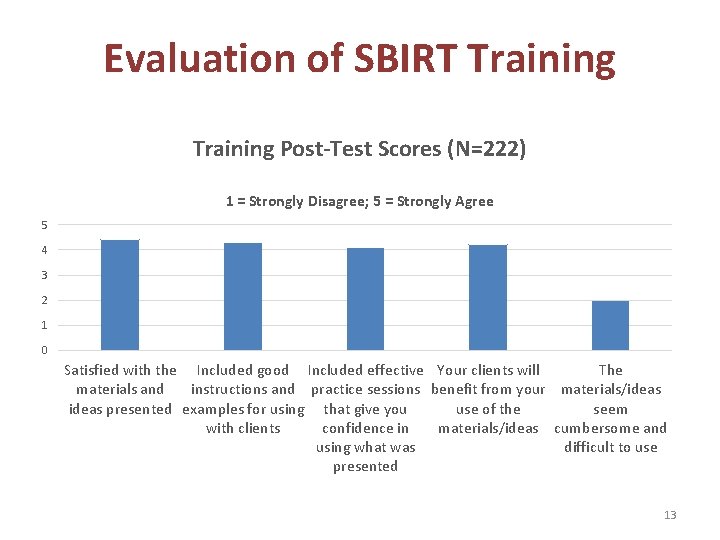 Evaluation of SBIRT Training

Training Post-Test Scores (N=222)

1 = Strongly Disagree; 5 = Strongly Agree

5
4
3
2
1
0

Satisfied with the materials and ideas presented

Included good instructions and examples for using with clients

Included effective practice sessions that give you confidence in using what was presented

Your clients will benefit from your use of the materials/ideas

The materials/ideas seem cumbersome and difficult to use

13